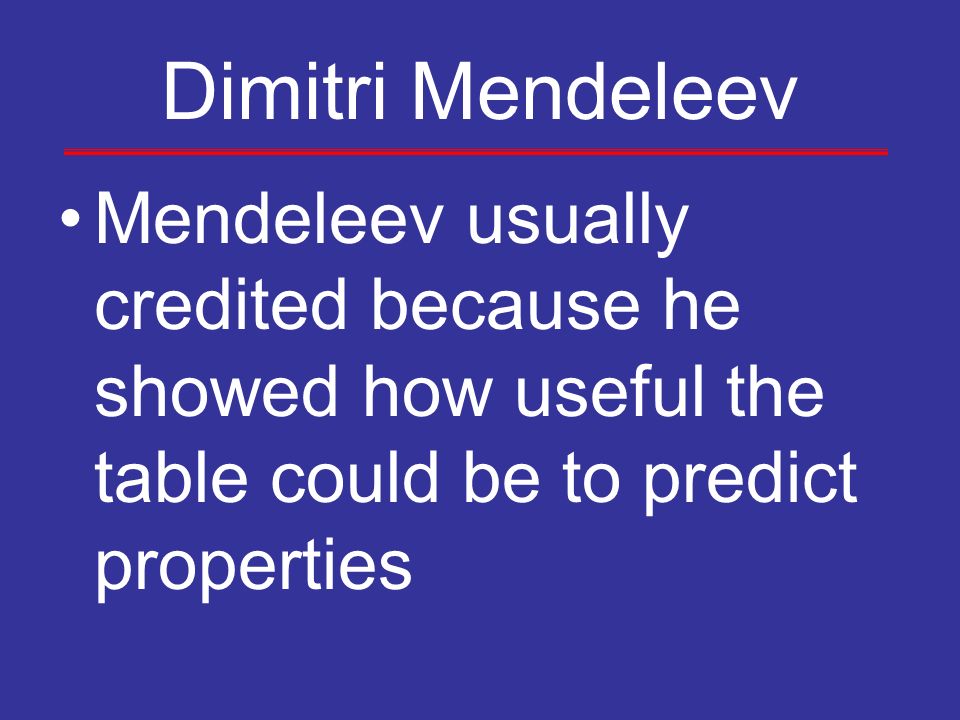 Dimitri Mendeleev

• Mendeleev usually credited because he showed how useful the table could be to predict properties